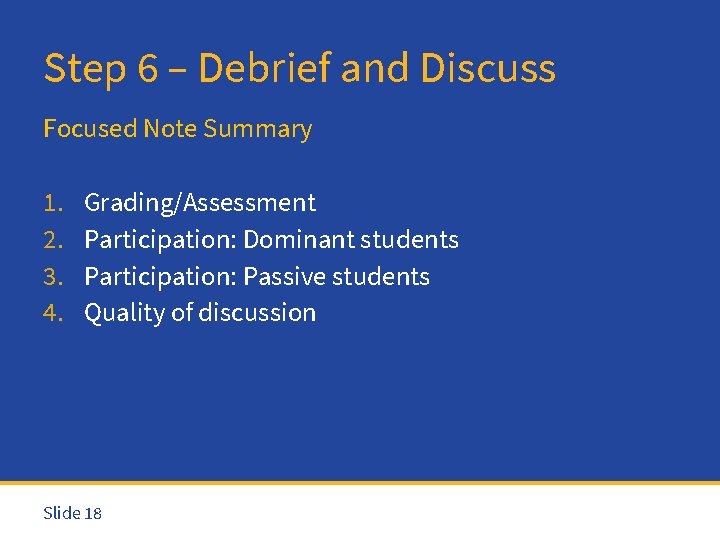 Step 6 – Debrief and Discuss

Focused Note Summary

1. Grading/Assessment
2. Participation: Dominant students
3. Participation: Passive students
4. Quality of discussion

Slide 18